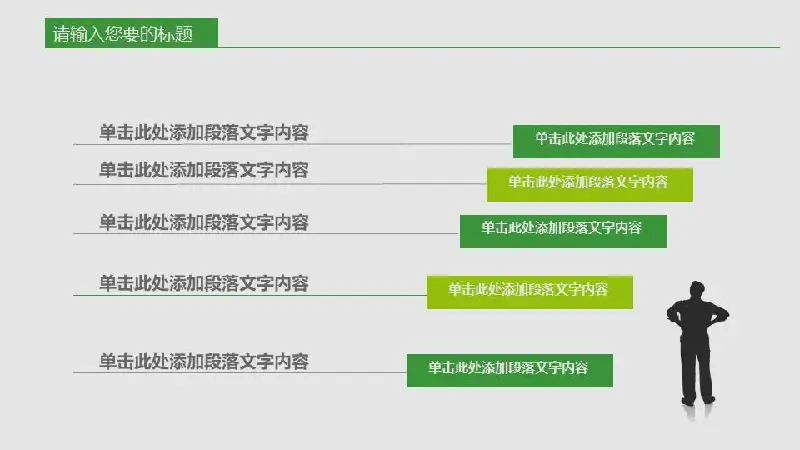 请输入您要的标题

单击此处添加段落文字内容

单击此处添加段落文字内容

单击此处添加段落文字内容

单击此处添加段落文字内容

单击此处添加段落文字内容

单击此处添加段落文字内容

单击此处添加段落文字内容

单击此处添加段落文字内容

单击此处添加段落文字内容

单击此处添加段落文字内容